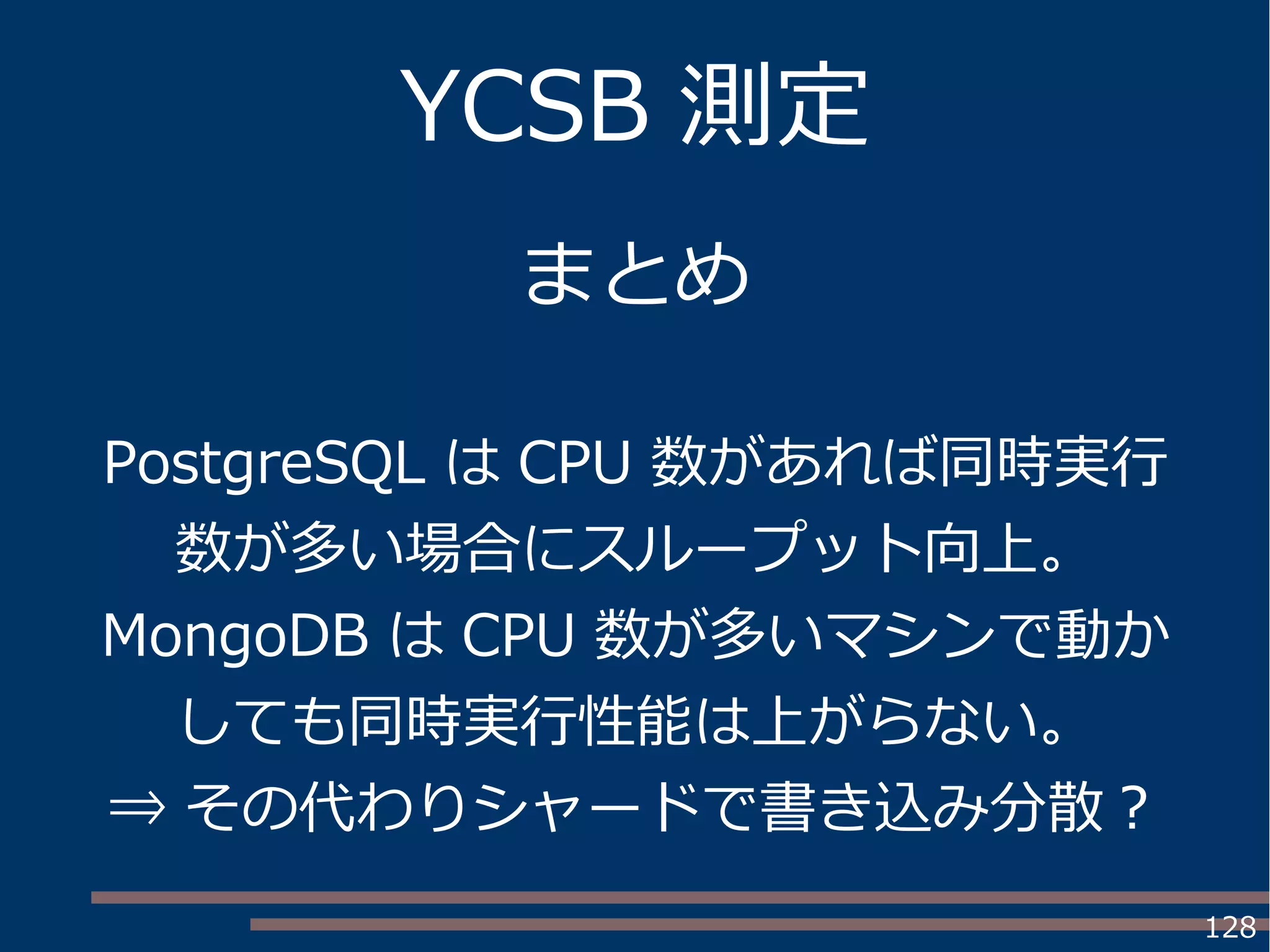 YCSB 測定

まとめ

PostgreSQL は CPU 数があれば同時実行数が多い場合にスループット向上。

MongoDB は CPU 数が多いマシンで動かしても同時実行性能は上がらない。

⇒ その代わりシャードで書き込み分散？

128